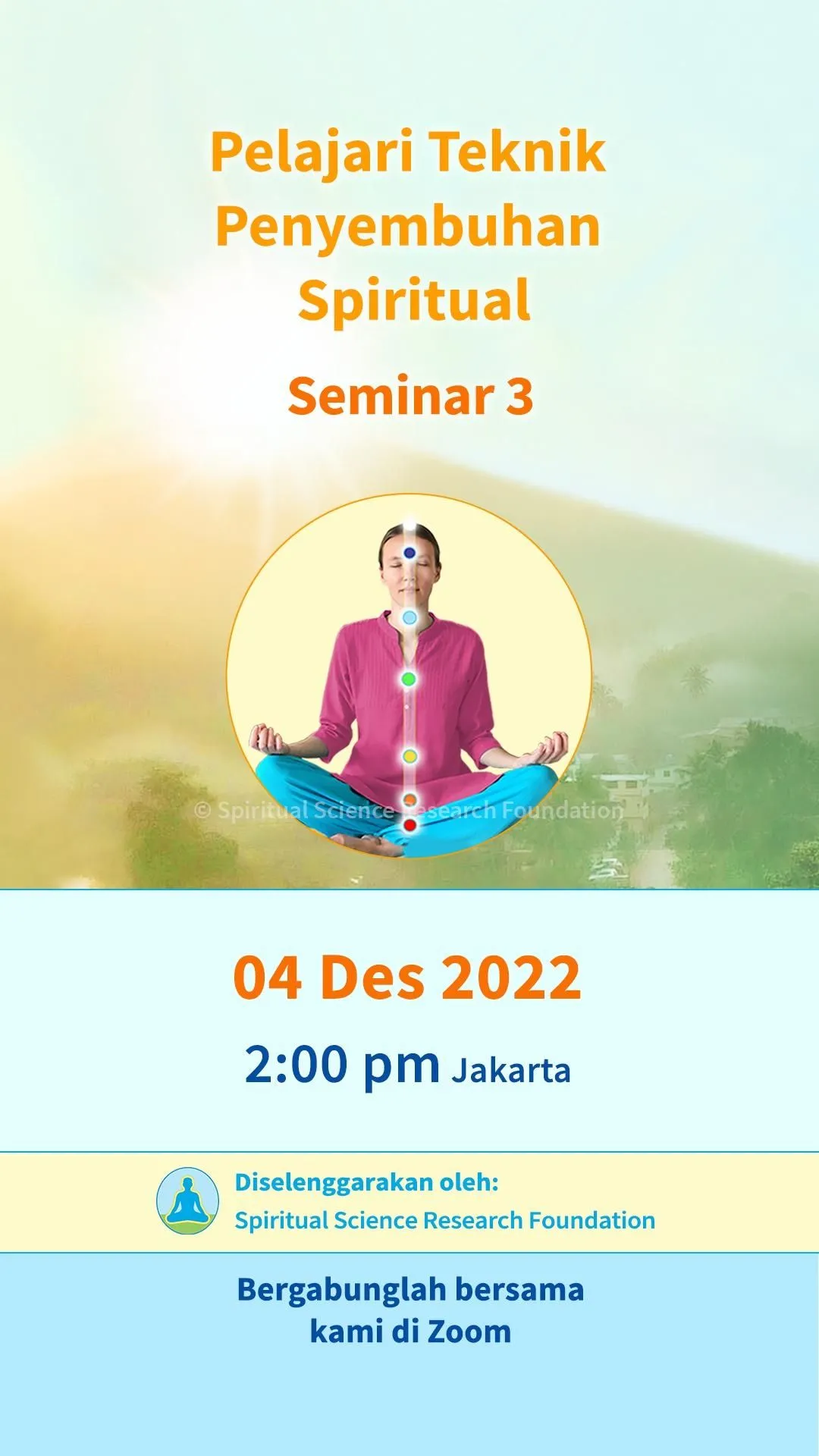 Pelajari Teknik Penyembuhan Spiritual

Seminar 3

© Spiritual Science Research Foundation

04 Des 2022

2:00 pm Jakarta

Diselenggarakan oleh:
Spiritual Science Research Foundation

Bergabunglah bersama kami di Zoom